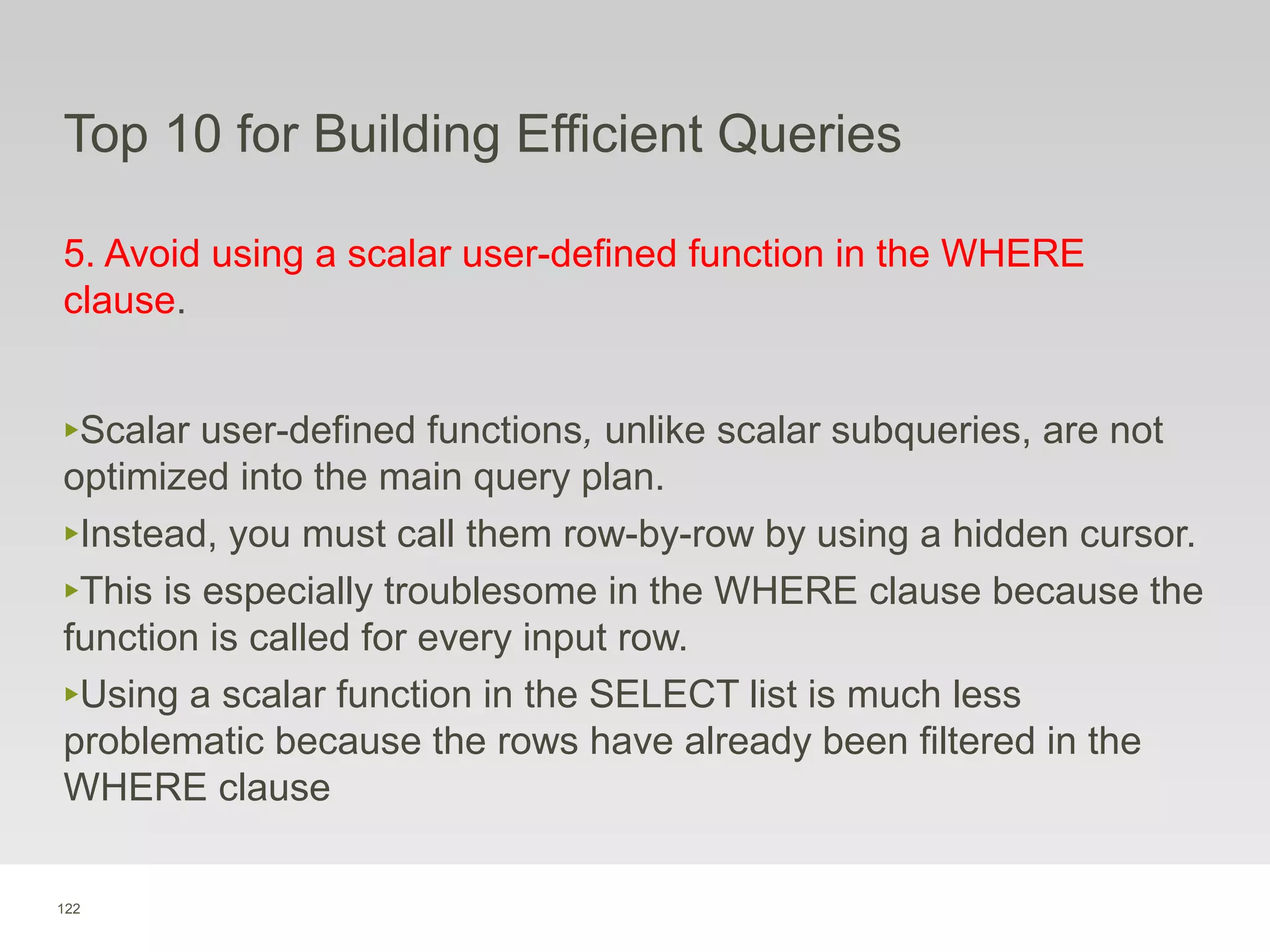 Top 10 for Building Efficient Queries

5. Avoid using a scalar user-defined function in the WHERE clause.

▸Scalar user-defined functions, unlike scalar subqueries, are not optimized into the main query plan.

▸Instead, you must call them row-by-row by using a hidden cursor.

▸This is especially troublesome in the WHERE clause because the function is called for every input row.

▸Using a scalar function in the SELECT list is much less problematic because the rows have already been filtered in the WHERE clause

122